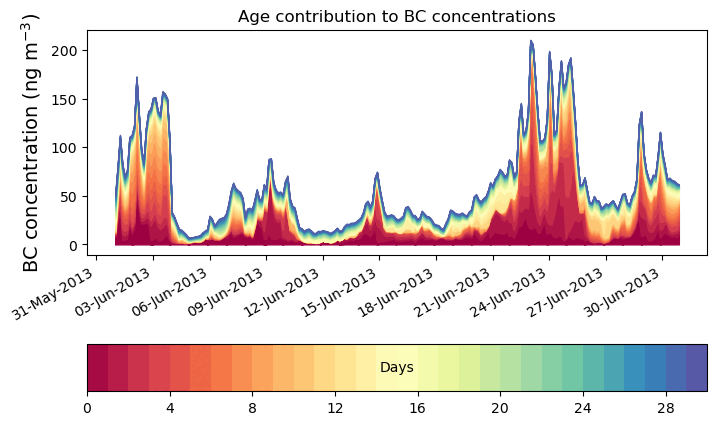 Age contribution to BC concentrations

BC concentration (ng m$^{-3}$)

200
150
100
50
0

31-May-2013
03-Jun-2013
06-Jun-2013
09-Jun-2013
12-Jun-2013
15-Jun-2013
18-Jun-2013
21-Jun-2013
24-Jun-2013
27-Jun-2013
30-Jun-2013

Days

0
4
8
12
16
20
24
28